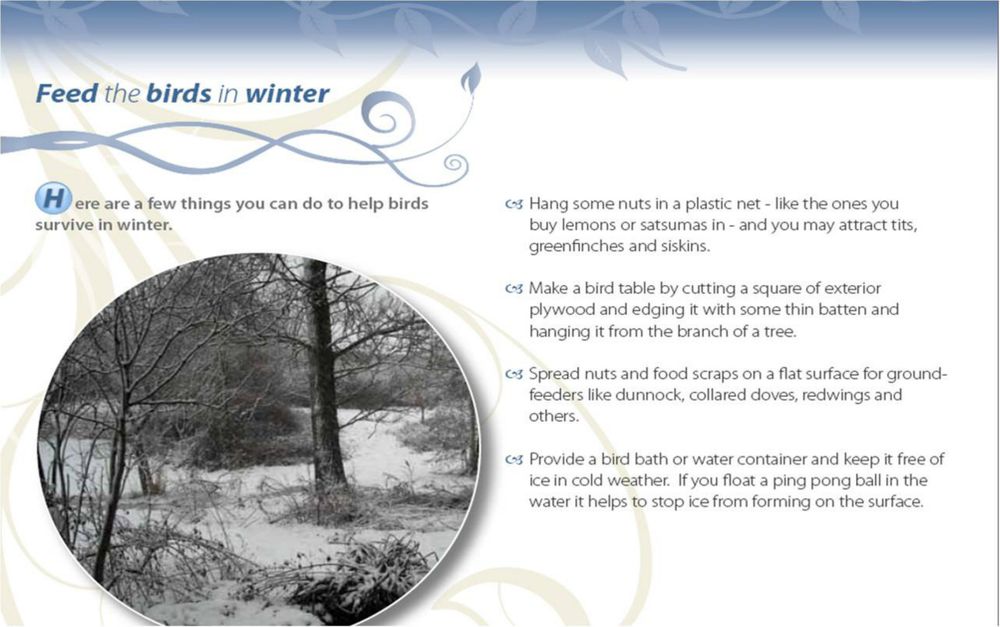 Feed the birds in winter

Here are a few things you can do to help birds survive in winter.

Hang some nuts in a plastic net - like the ones you buy lemons or satsumas in - and you may attract tits, greenfinches and siskins.

Make a bird table by cutting a square of exterior plywood and edging it with some thin batten and hanging it from the branch of a tree.

Spread nuts and food scraps on a flat surface for ground-feeders like dunnock, collared doves, redwings and others.

Provide a bird bath or water container and keep it free of ice in cold weather. If you float a ping pong ball in the water it helps to stop ice from forming on the surface.